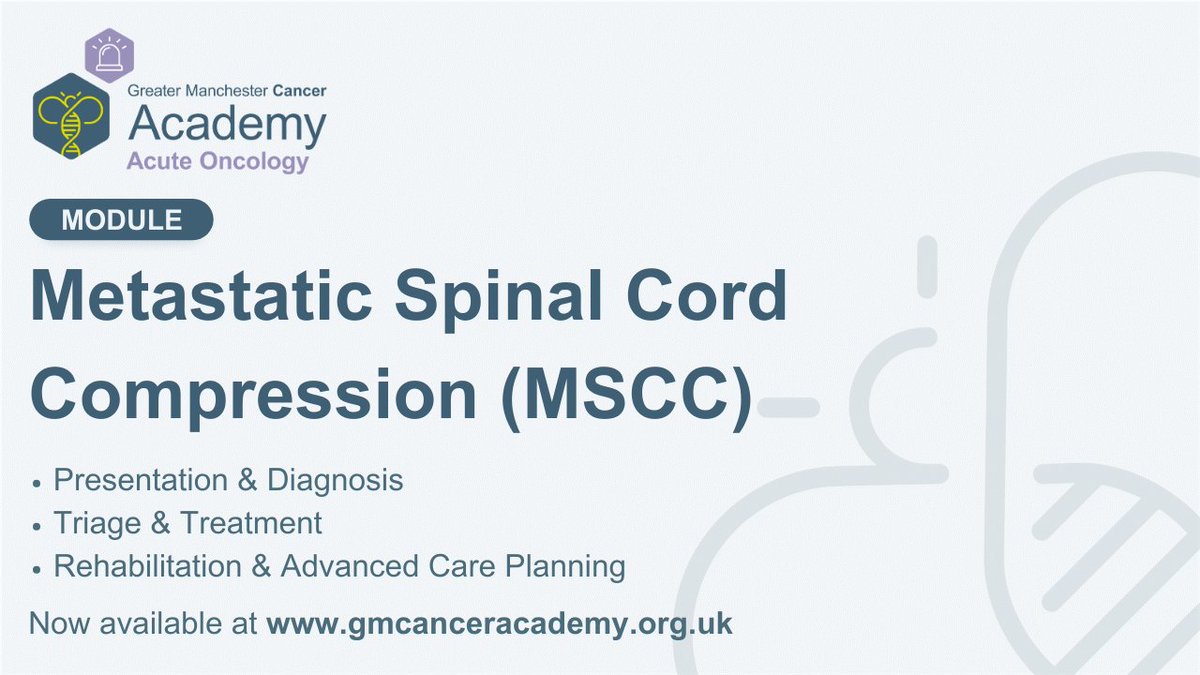 Greater Manchester Cancer
Academy
Acute Oncology

MODULE

Metastatic Spinal Cord Compression (MSCC)

• Presentation & Diagnosis
• Triage & Treatment
• Rehabilitation & Advanced Care Planning

Now available at www.gmcanceracademy.org.uk